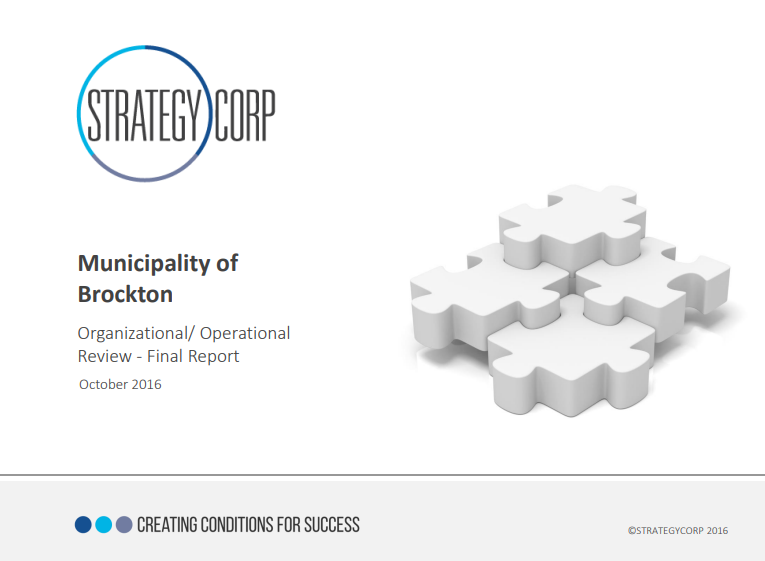 STRATEGY CORP

Municipality of Brockton

Organizational/ Operational Review - Final Report

October 2016

CREATING CONDITIONS FOR SUCCESS

©STRATEGYCORP 2016